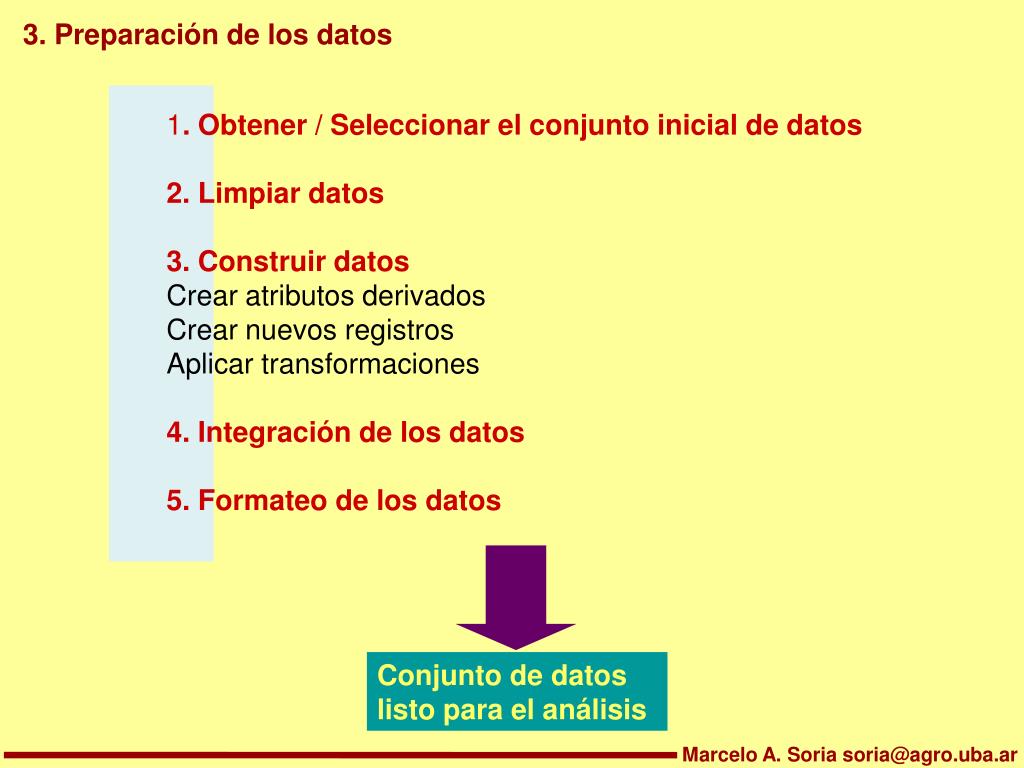 3. Preparación de los datos

1. Obtener / Seleccionar el conjunto inicial de datos

2. Limpiar datos

3. Construir datos
Crear atributos derivados
Crear nuevos registros
Aplicar transformaciones

4. Integración de los datos

5. Formateo de los datos

Conjunto de datos listo para el análisis

Marcelo A. Soria soria@agro.uba.ar